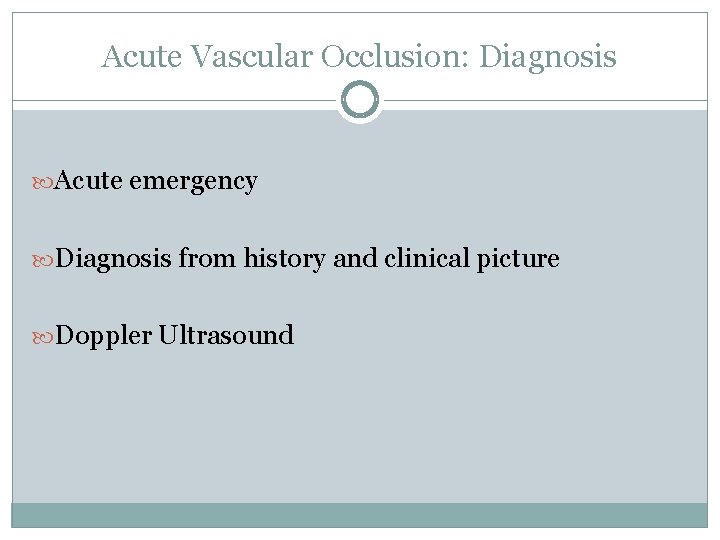 Acute Vascular Occlusion: Diagnosis

Acute emergency

Diagnosis from history and clinical picture

Doppler Ultrasound